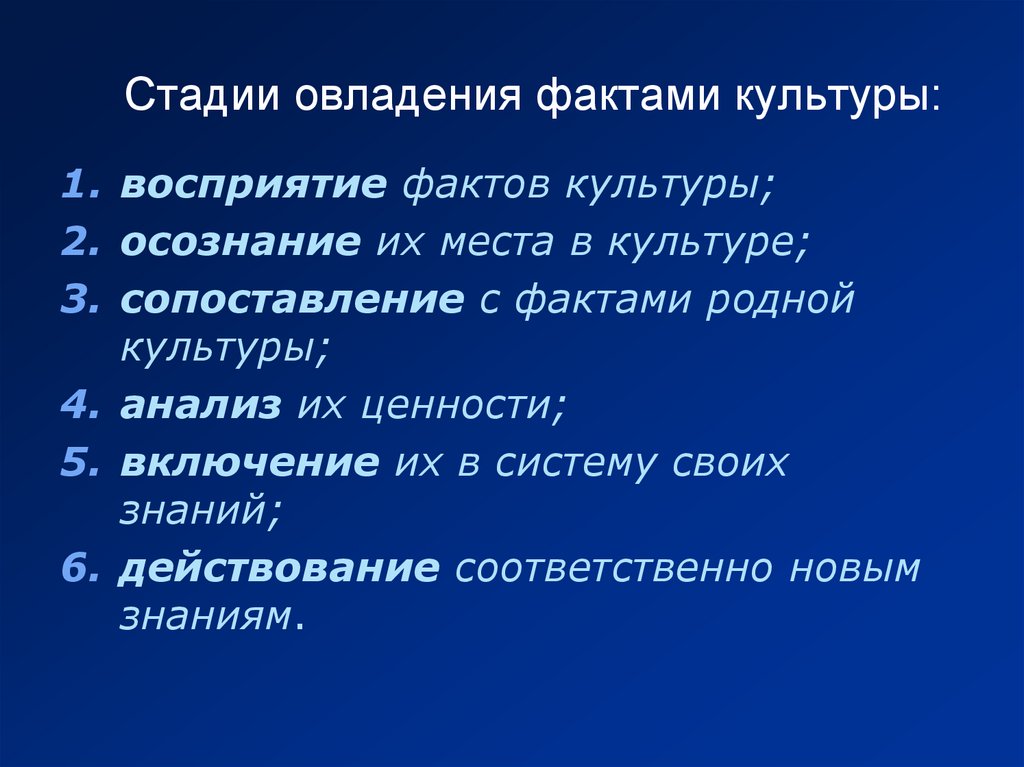 Стадии овладения фактами культуры:

1. восприятие фактов культуры;
2. осознание их места в культуре;
3. сопоставление с фактами родной культуры;
4. анализ их ценности;
5. включение их в систему своих знаний;
6. действование соответственно новым знаниям.